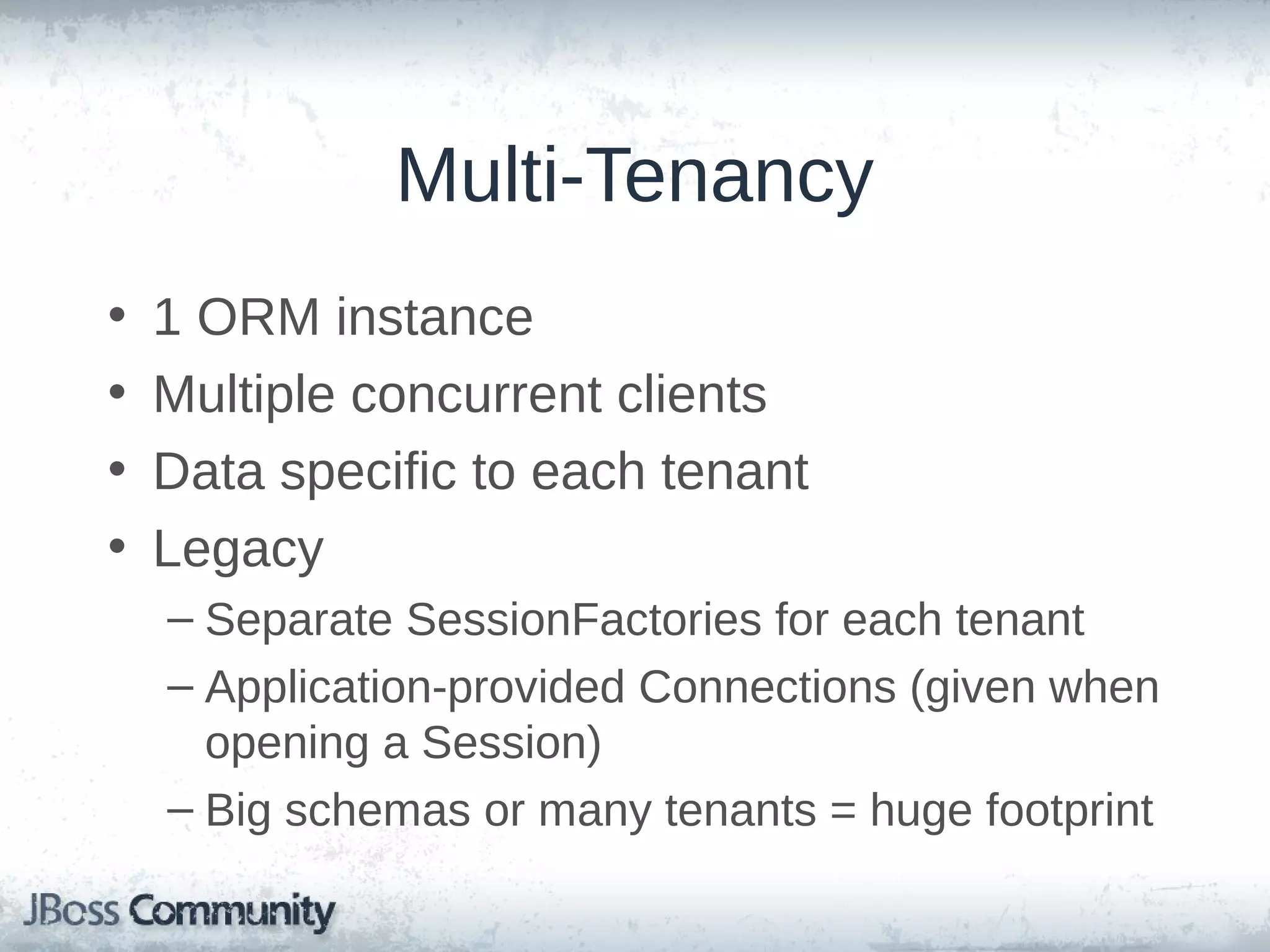 Multi-Tenancy

• 1 ORM instance
• Multiple concurrent clients
• Data specific to each tenant
• Legacy
– Separate SessionFactories for each tenant
– Application-provided Connections (given when opening a Session)
– Big schemas or many tenants = huge footprint

JBoss Community